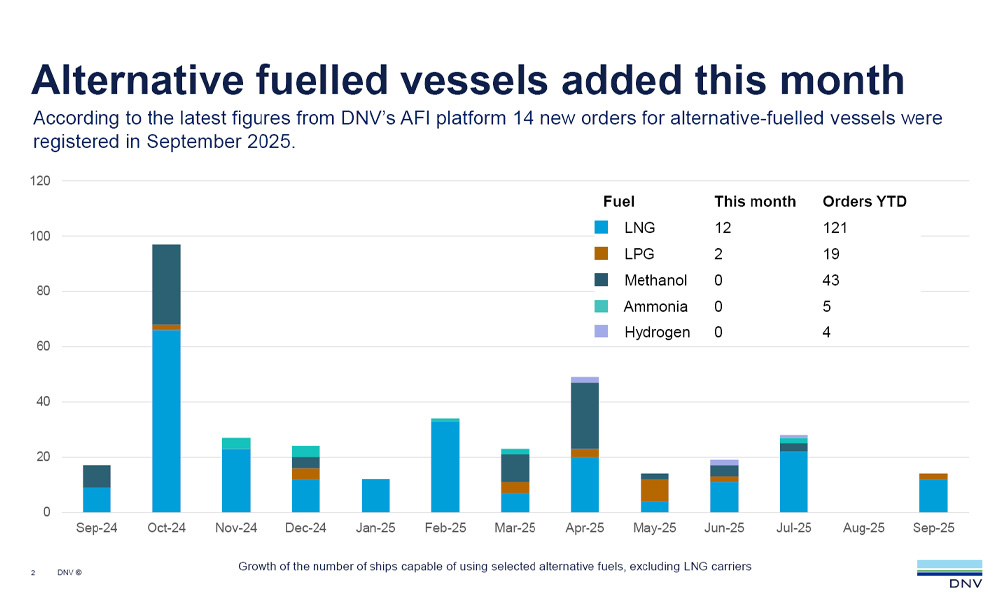 Alternative fuelled vessels added this month

According to the latest figures from DNV's AFI platform 14 new orders for alternative-fuelled vessels were registered in September 2025.

| Fuel | This month | Orders YTD |
|---|---|---|
| LNG | 12 | 121 |
| LPG | 2 | 19 |
| Methanol | 0 | 43 |
| Ammonia | 0 | 5 |
| Hydrogen | 0 | 4 |

120
100
80
60
40
20
0

Sep-24 Oct-24 Nov-24 Dec-24 Jan-25 Feb-25 Mar-25 Apr-25 May-25 Jun-25 Jul-25 Aug-25 Sep-25

2 DNV ©

Growth of the number of ships capable of using selected alternative fuels, excluding LNG carriers

DNV